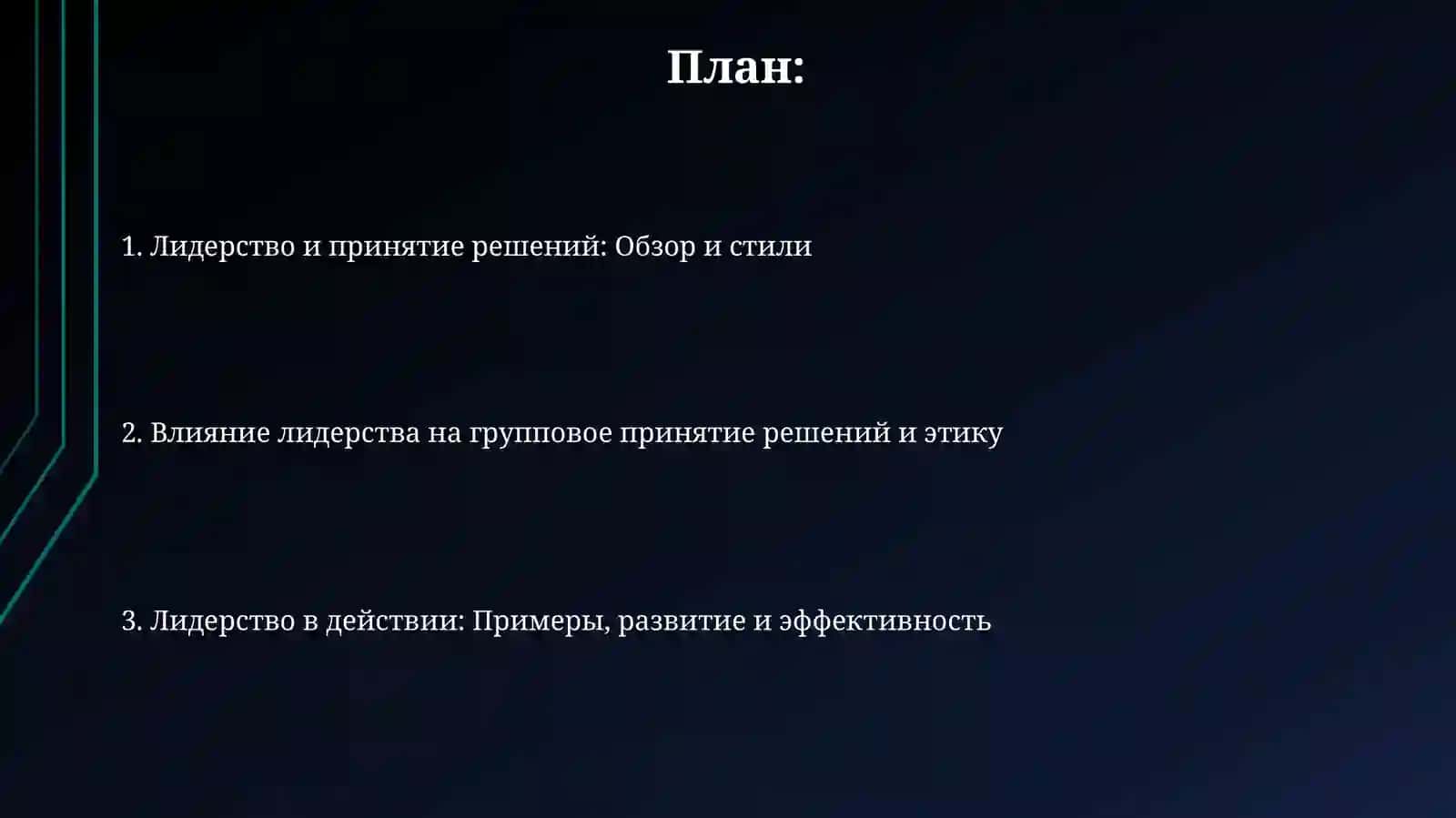 План:

1. Лидерство и принятие решений: Обзор и стили

2. Влияние лидерства на групповое принятие решений и этику

3. Лидерство в действии: Примеры, развитие и эффективность